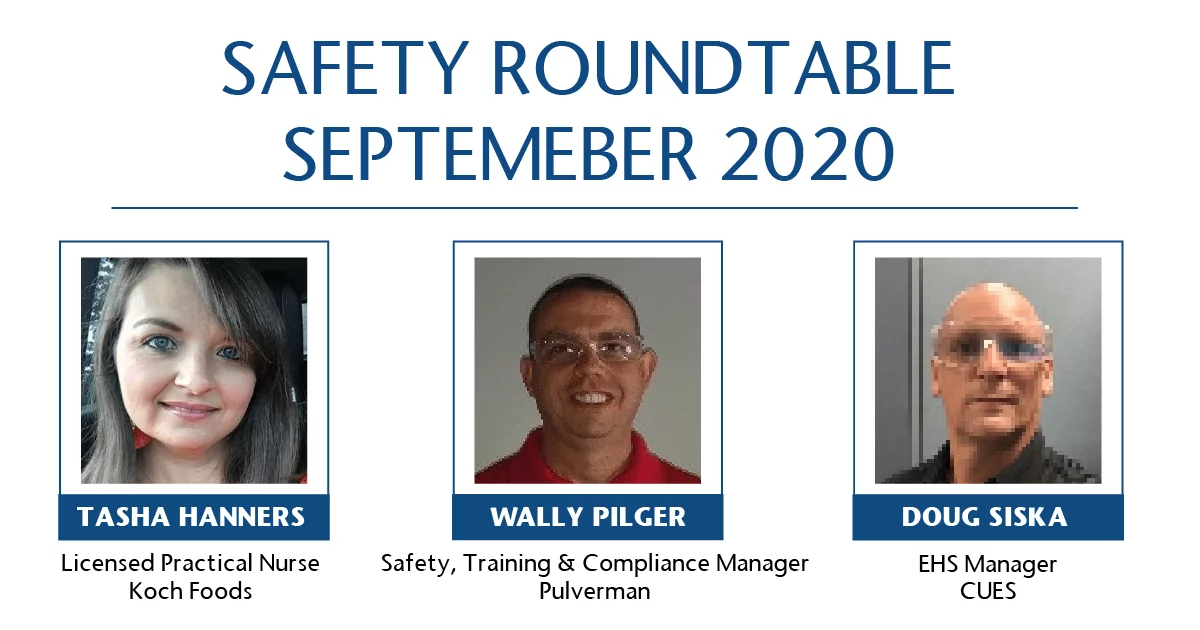 SAFETY ROUNDTABLE
SEPTEMEBER 2020

TASHA HANNERS
Licensed Practical Nurse
Koch Foods

WALLY PILGER
Safety, Training & Compliance Manager
Pulverman

DOUG SISKA
EHS Manager
CUES